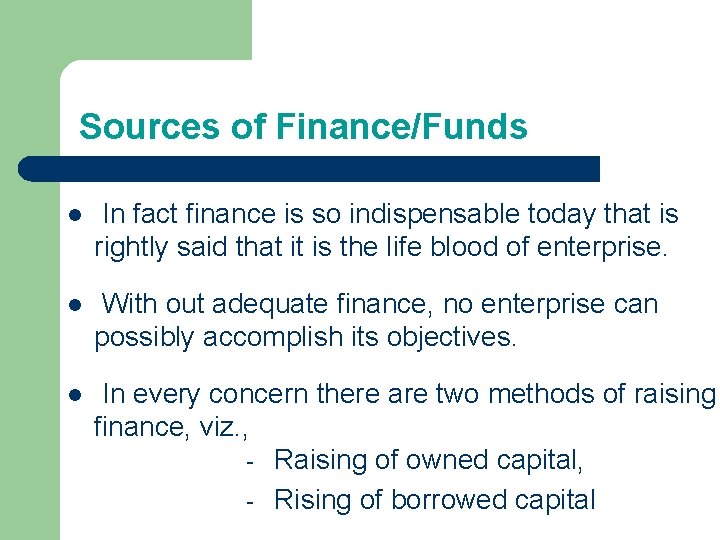 Sources of Finance/Funds

• In fact finance is so indispensable today that is rightly said that it is the life blood of enterprise.

• With out adequate finance, no enterprise can possibly accomplish its objectives.

• In every concern there are two methods of raising finance, viz.,

- Raising of owned capital,
- Rising of borrowed capital